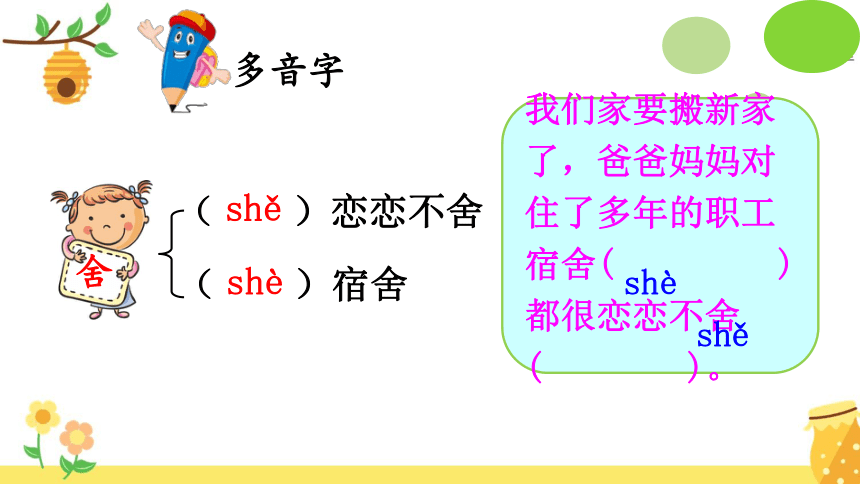 多音字

舍

（ shě ）恋恋不舍

（ shè ）宿舍

我们家要搬新家了，爸爸妈妈对住了多年的职工宿舍（ shè ）都很恋恋不舍（ shě ）。